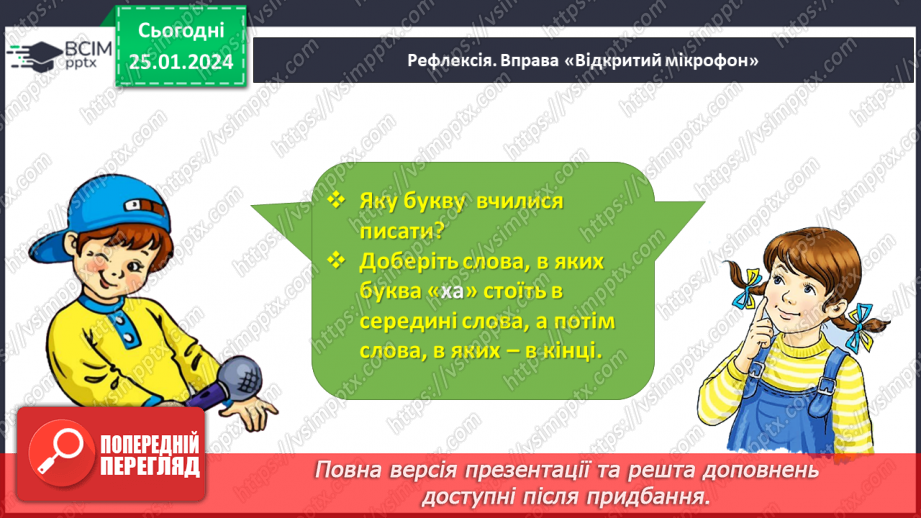 ВСІМ pptx

Сьогодні 25.01.2024

Рефлексія. Вправа «Відкритий мікрофон»

❖ Яку букву вчилися писати?
❖ Доберіть слова, в яких буква «ха» стоїть в середині слова, а потім слова, в яких – в кінці.

ПОПЕРЕДНІЙ ПЕРЕГЛЯД

Повна версія презентації та решта доповнень доступні після придбання.

https://vsimpptx.com